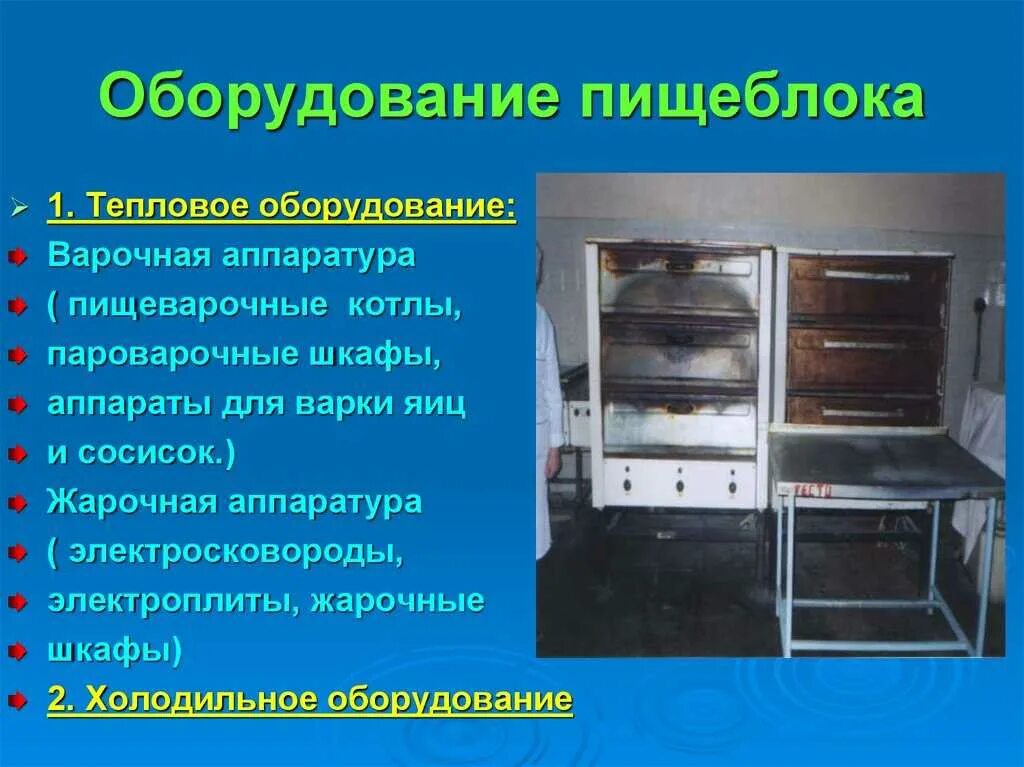 Оборудование пищеблока

1. Тепловое оборудование:
Варочная аппаратура
( пищеварочные котлы,
пароварочные шкафы,
аппараты для варки яиц
и сосисок.)
Жарочная аппаратура
( электросковороды,
электроплиты, жарочные
шкафы)
2. Холодильное оборудование

ТЕСТО